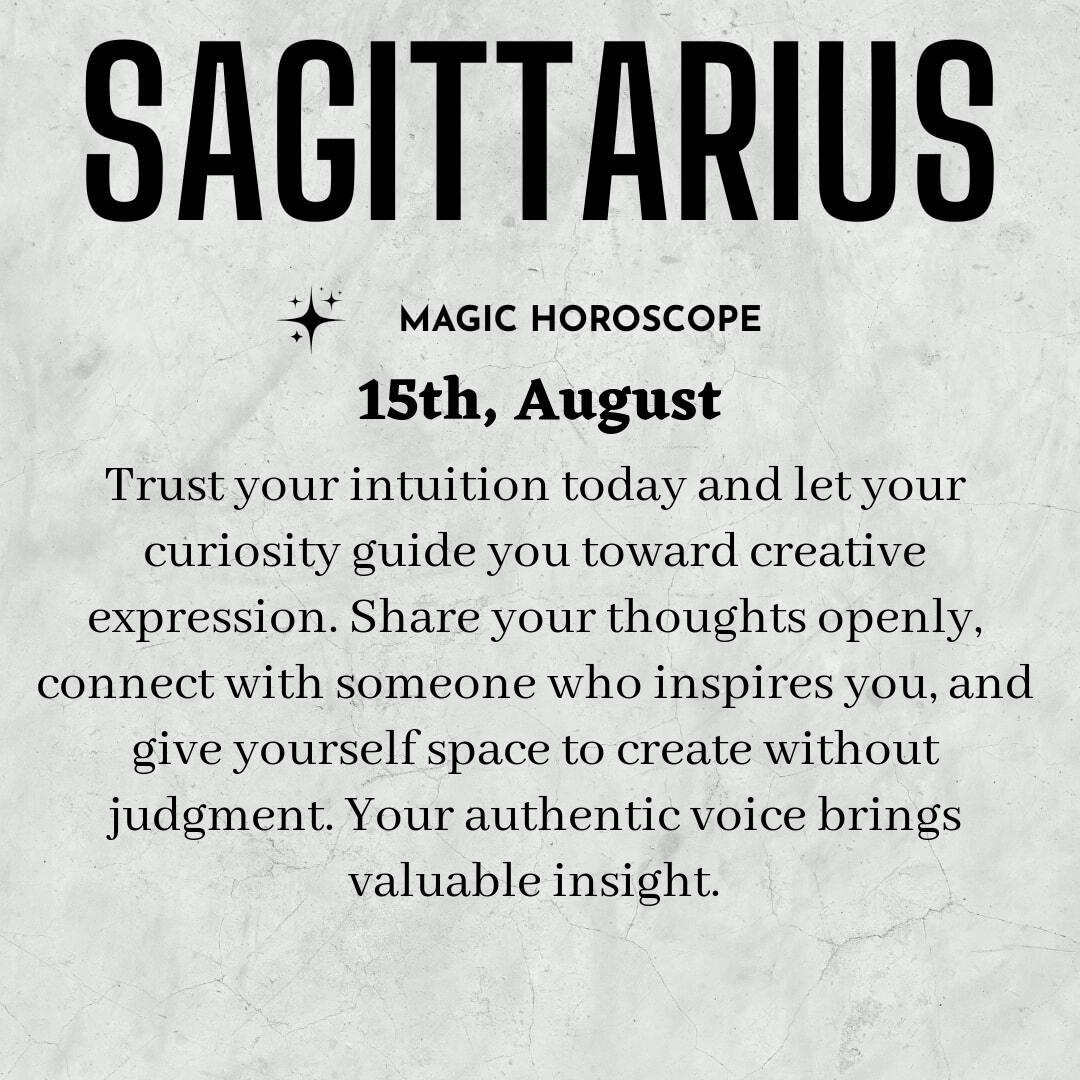 SAGITTARIUS

MAGIC HOROSCOPE

15th, August

Trust your intuition today and let your curiosity guide you toward creative expression. Share your thoughts openly, connect with someone who inspires you, and give yourself space to create without judgment. Your authentic voice brings valuable insight.